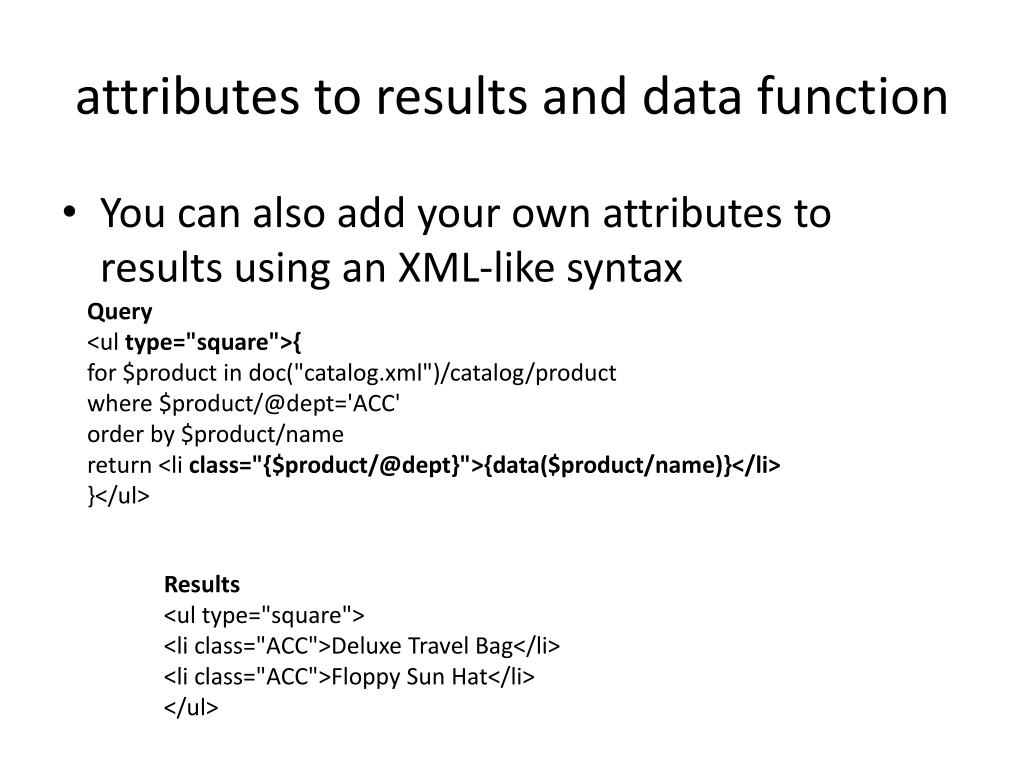 attributes to results and data function

• You can also add your own attributes to results using an XML-like syntax

Query
<ul type="square">{
for $product in doc("catalog.xml")/catalog/product
where $product/@dept='ACC'
order by $product/name
return <li class="{$product/@dept}">{data($product/name)}</li>
}</ul>

Results
<ul type="square">
<li class="ACC">Deluxe Travel Bag</li>
<li class="ACC">Floppy Sun Hat</li>
</ul>